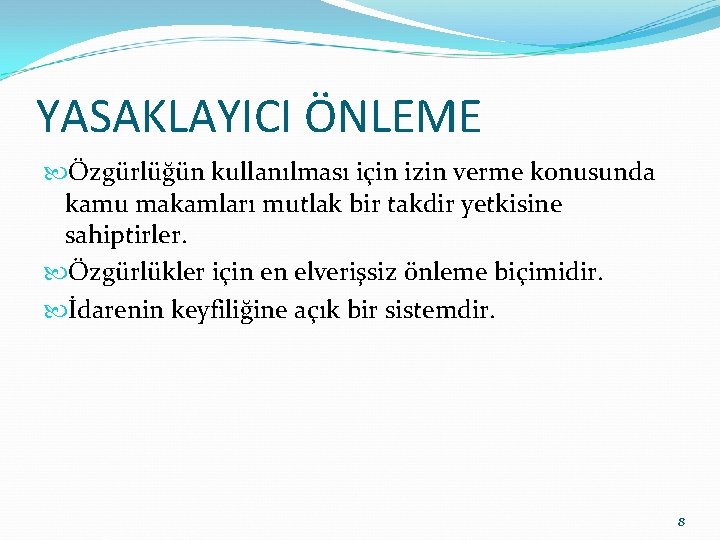 YASAKLAYICI ÖNLEME

Özgürlüğün kullanılması için izin verme konusunda kamu makamları mutlak bir takdir yetkisine sahiptirler.

Özgürlükler için en elverişsiz önleme biçimidir.

İdarenin keyfiliğine açık bir sistemdir.

8